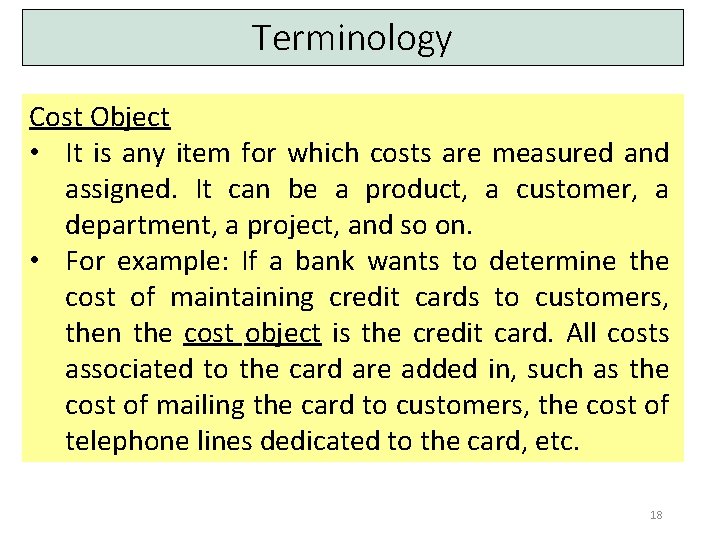 Terminology

Cost Object

• It is any item for which costs are measured and assigned. It can be a product, a customer, a department, a project, and so on.

• For example: If a bank wants to determine the cost of maintaining credit cards to customers, then the cost object is the credit card. All costs associated to the card are added in, such as the cost of mailing the card to customers, the cost of telephone lines dedicated to the card, etc.

18